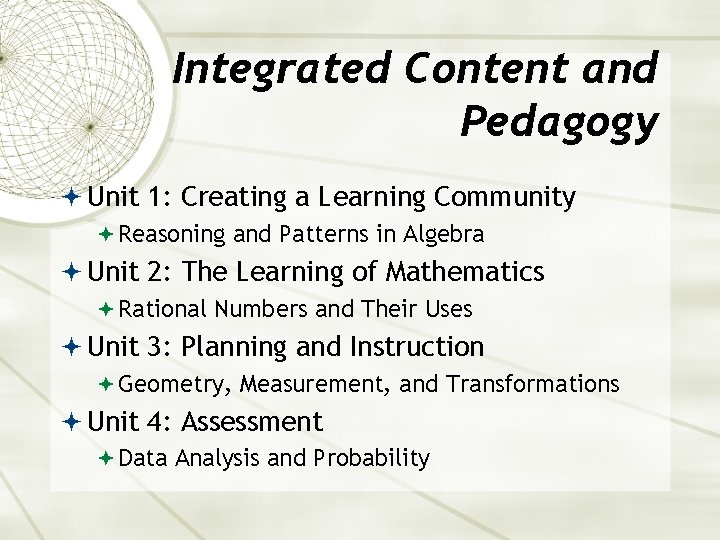 Integrated Content and Pedagogy

Unit 1: Creating a Learning Community

Reasoning and Patterns in Algebra

Unit 2: The Learning of Mathematics

Rational Numbers and Their Uses

Unit 3: Planning and Instruction

Geometry, Measurement, and Transformations

Unit 4: Assessment

Data Analysis and Probability